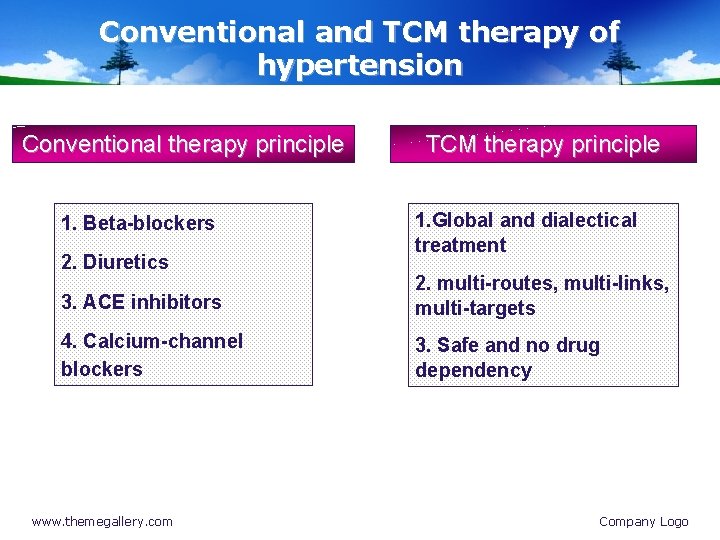 Conventional and TCM therapy of hypertension

Conventional therapy principle

1. Beta-blockers

2. Diuretics

3. ACE inhibitors

4. Calcium-channel blockers

TCM therapy principle

1.Global and dialectical treatment

2. multi-routes, multi-links, multi-targets

3. Safe and no drug dependency

www.themegallery.com

Company Logo